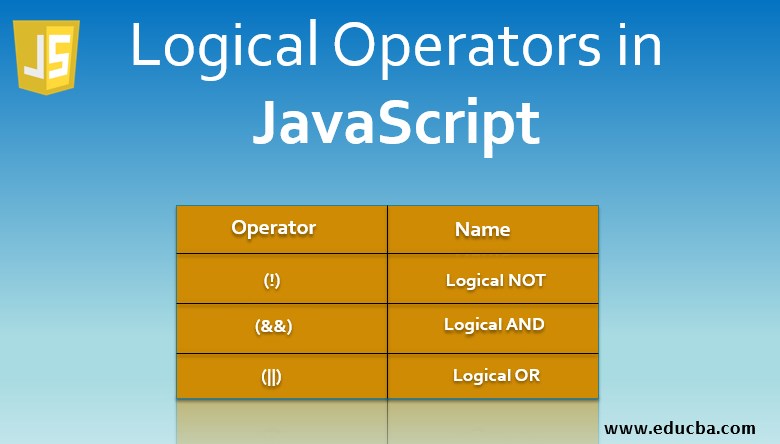 JS

Logical Operators in JavaScript

| Operator | Name |
|---|---|
| (!) | Logical NOT |
| (&&) | Logical AND |
| (\|\|) | Logical OR |

www.educba.com